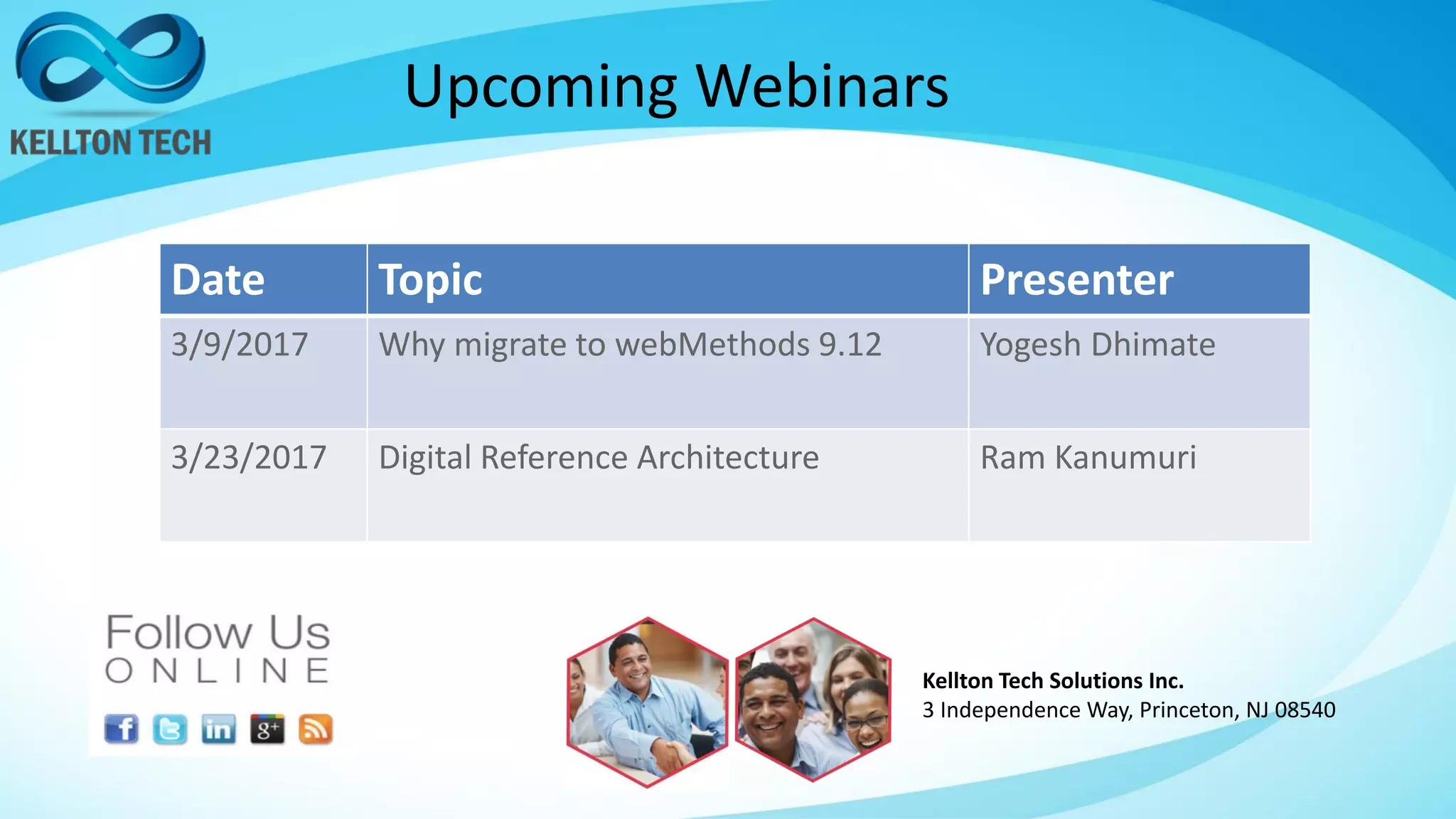 KELLTON TECH

Upcoming Webinars

| Date | Topic | Presenter |
|---|---|---|
| 3/9/2017 | Why migrate to webMethods 9.12 | Yogesh Dhimate |
| 3/23/2017 | Digital Reference Architecture | Ram Kanumuri |

Follow Us
ONLINE

f in g+

Kellton Tech Solutions Inc.
3 Independence Way, Princeton, NJ 08540